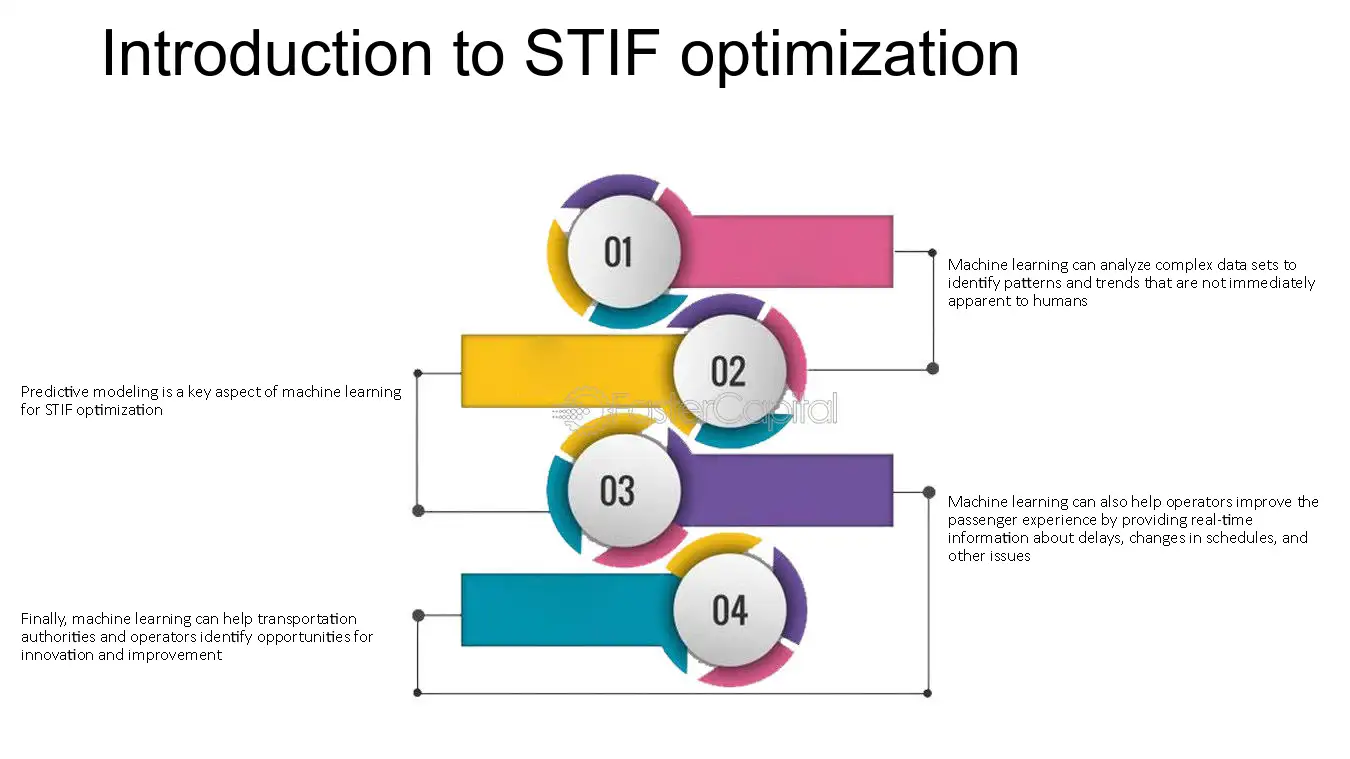 Introduction to STIF optimization

01

Machine learning can analyze complex data sets to identify patterns and trends that are not immediately apparent to humans

02

Predictive modeling is a key aspect of machine learning for STIF optimization

03

Machine learning can also help operators improve the passenger experience by providing real-time information about delays, changes in schedules, and other issues

04

Finally, machine learning can help transportation authorities and operators identify opportunities for innovation and improvement

FasterCapital